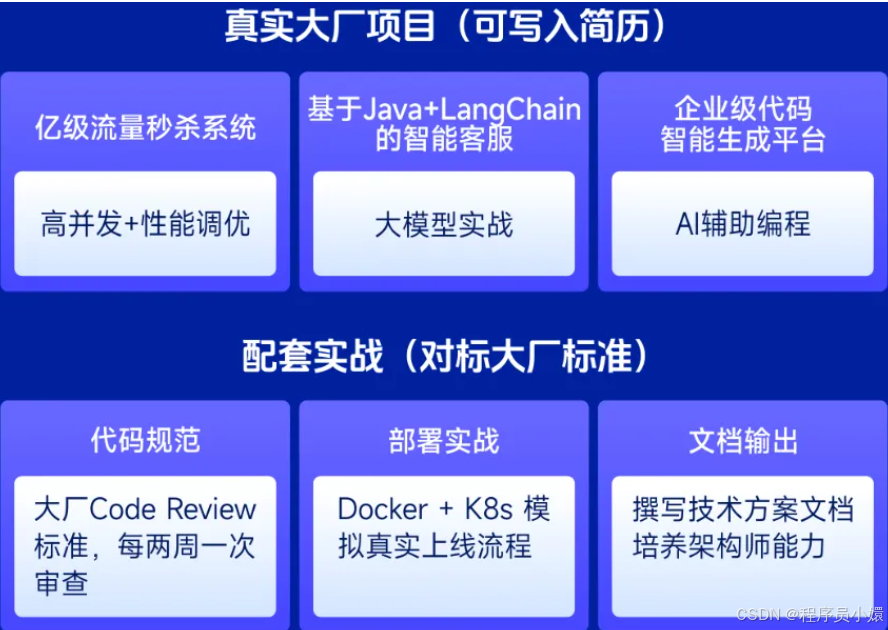 真实大厂项目（可写入简历）

亿级流量秒杀系统

高并发+性能调优

基于Java+LangChain的智能客服

大模型实战

企业级代码智能生成平台

AI辅助编程

配套实战（对标大厂标准）

代码规范

大厂Code Review标准，每两周一次审查

部署实战

Docker + K8s 模拟真实上线流程

文档输出

撰写技术方案文档培养架构师能力

CSDN @程序员小媛